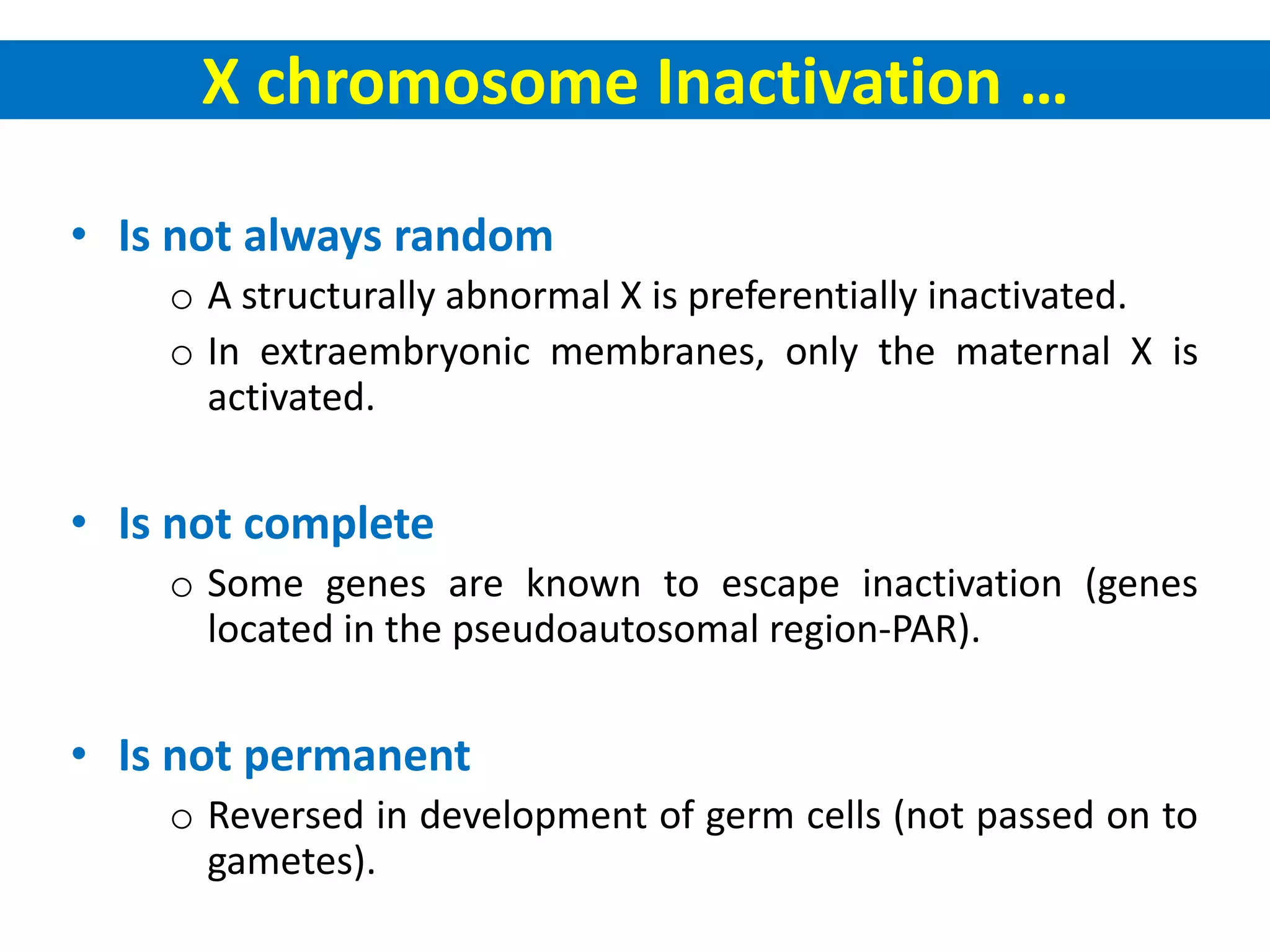 X chromosome Inactivation …

• Is not always random
  o A structurally abnormal X is preferentially inactivated.
  o In extraembryonic membranes, only the maternal X is activated.

• Is not complete
  o Some genes are known to escape inactivation (genes located in the pseudoautosomal region-PAR).

• Is not permanent
  o Reversed in development of germ cells (not passed on to gametes).